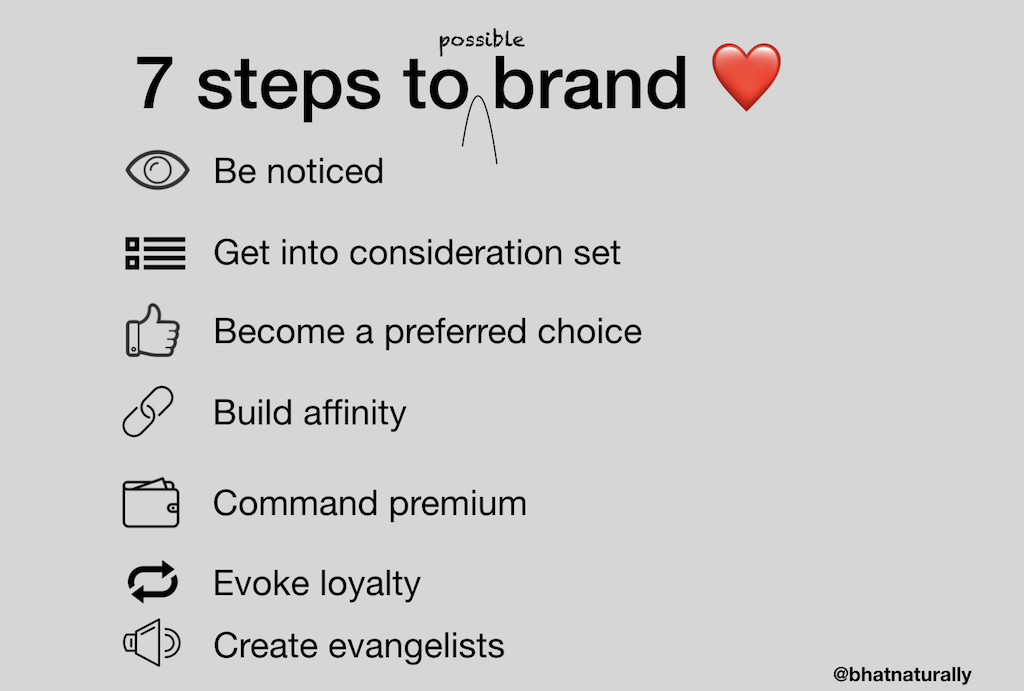 7 steps to possible brand ❤️

Be noticed

Get into consideration set

Become a preferred choice

Build affinity

Command premium

Evoke loyalty

Create evangelists

@bhatnaturally